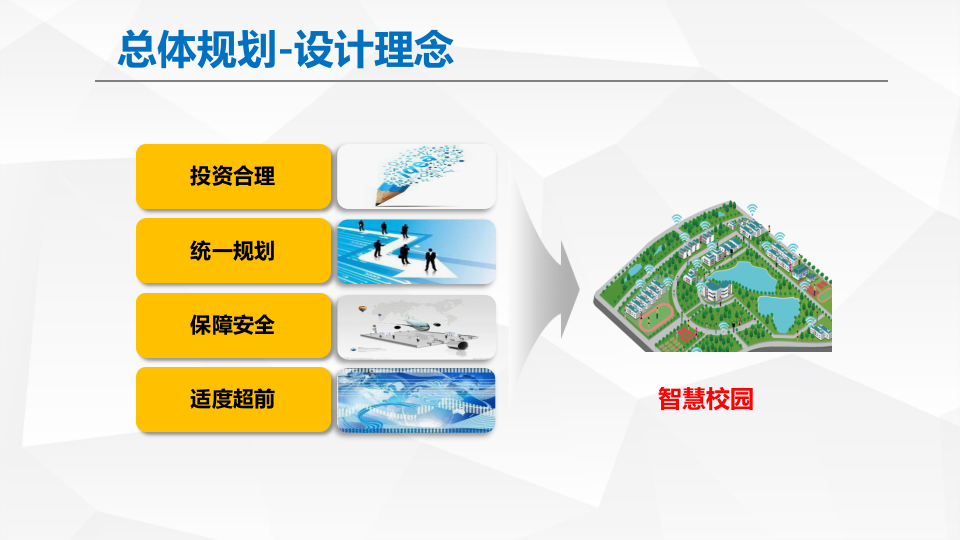 总体规划-设计理念

投资合理

统一规划

保障安全

适度超前

智慧校园